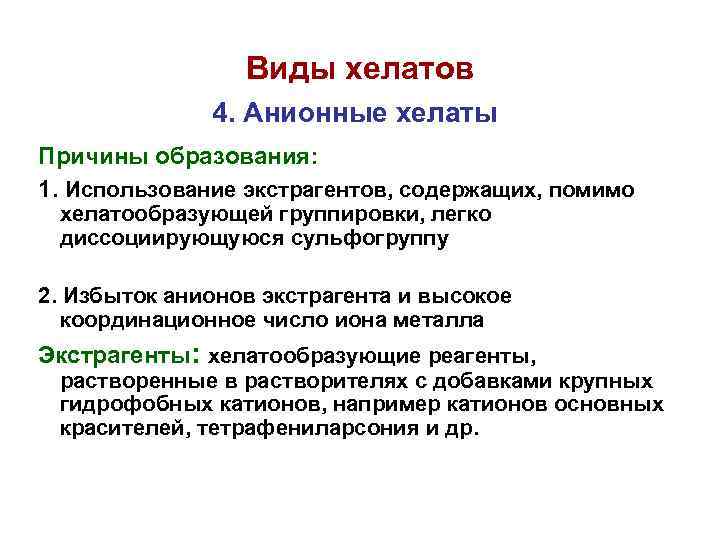 Виды хелатов

4. Анионные хелаты

Причины образования:

1. Использование экстрагентов, содержащих, помимо хелатообразующей группировки, легко диссоциирующуюся сульфогруппу

2. Избыток анионов экстрагента и высокое координационное число иона металла

Экстрагенты: хелатообразующие реагенты, растворенные в растворителях с добавками крупных гидрофобных катионов, например катионов основных красителей, тетрафениларсония и др.